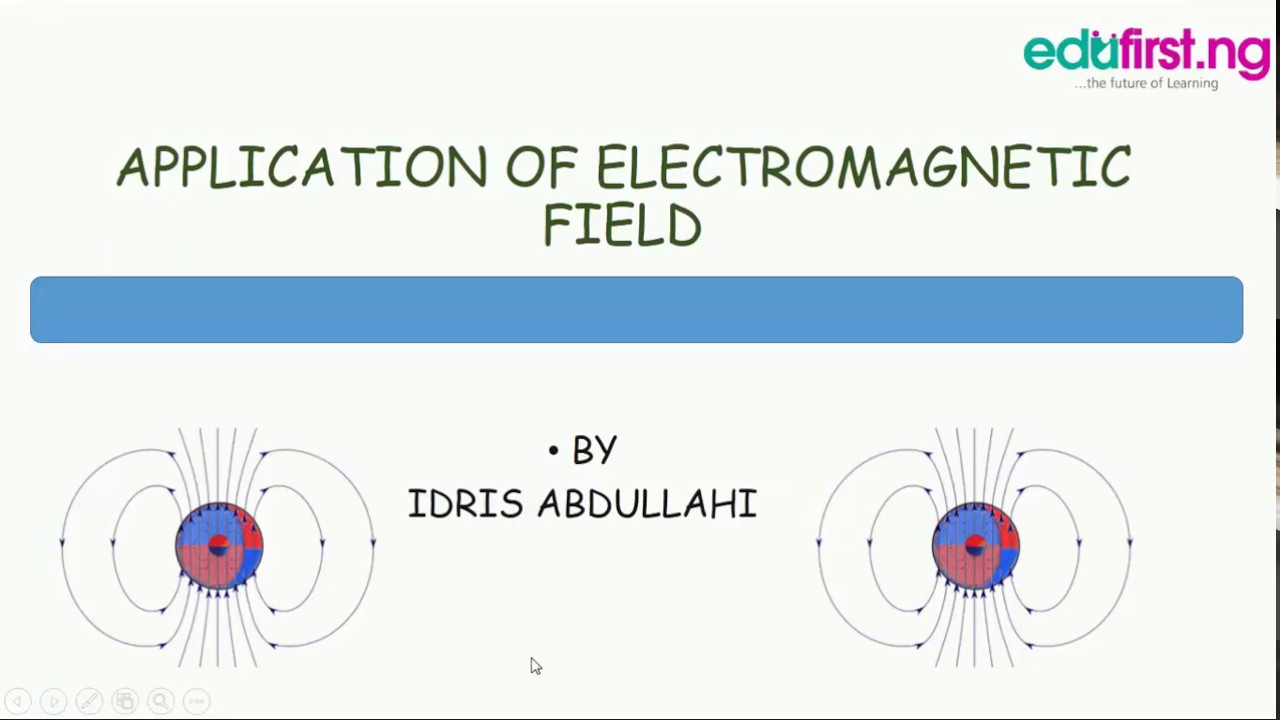 edufirst.ng
...the future of Learning

APPLICATION OF ELECTROMAGNETIC FIELD

• BY
IDRIS ABDULLAHI